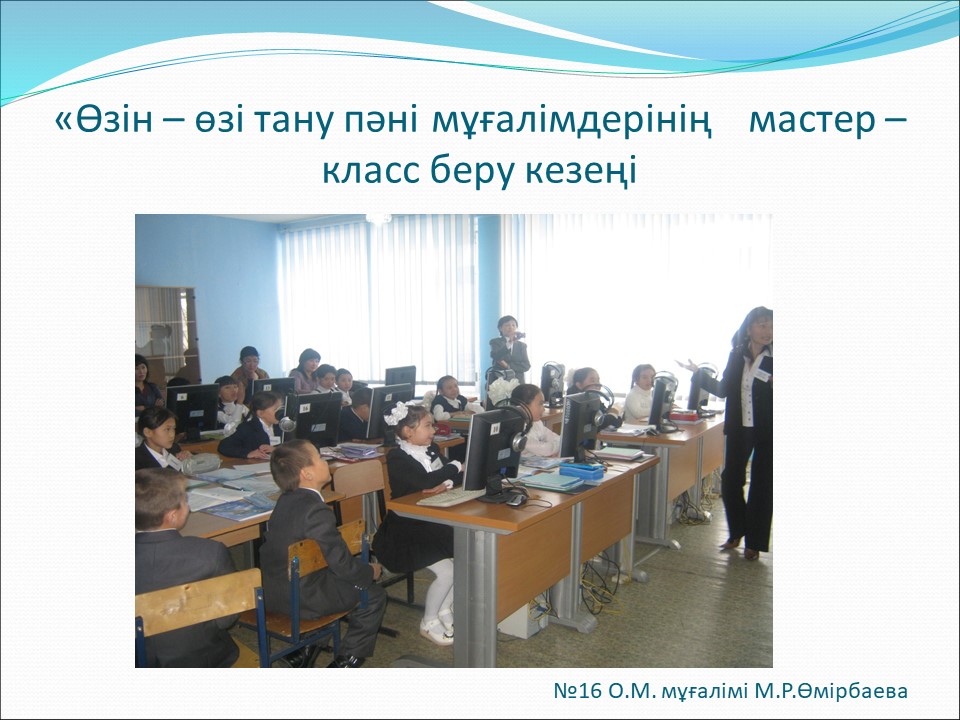 «Өзін – өзі тану пәні мұғалімдерінің мастер – класс беру кезеңі

№16 О.М. мұғалімі М.Р.Өмірбаева